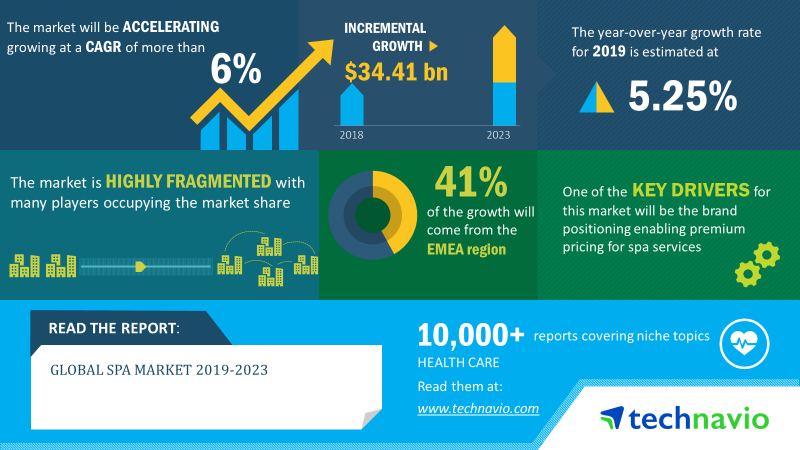 The market will be ACCELERATING growing at a CAGR of more than

6%

INCREMENTAL GROWTH

$34.41 bn

2018

2023

The year-over-year growth rate for 2019 is estimated at

5.25%

The market is HIGHLY FRAGMENTED with many players occupying the market share

41%

of the growth will come from the EMEA region

One of the KEY DRIVERS for this market will be the brand positioning enabling premium pricing for spa services

READ THE REPORT:

GLOBAL SPA MARKET 2019-2023

10,000+ reports covering niche topics

HEALTH CARE

Read them at:

www.technavio.com

technavio